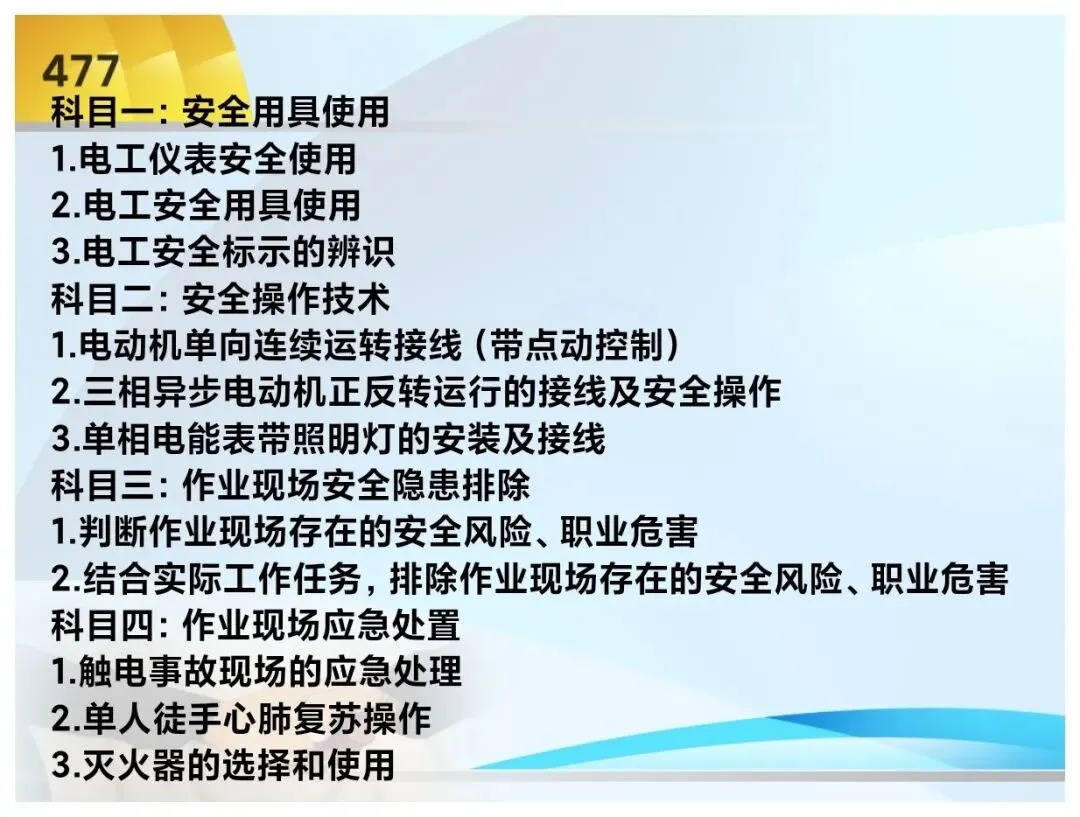 477
科目一：安全用具使用
1.电工仪表安全使用
2.电工安全用具使用
3.电工安全标示的辨识
科目二：安全操作技术
1.电动机单向连续运转接线（带点动控制）
2.三相异步电动机正反转运行的接线及安全操作
3.单相电能表带照明灯的安装及接线
科目三：作业现场安全隐患排除
1.判断作业现场存在的安全风险、职业危害
2.结合实际工作任务，排除作业现场存在的安全风险、职业危害
科目四：作业现场应急处置
1.触电事故现场的应急处理
2.单人徒手心肺复苏操作
3.灭火器的选择和使用